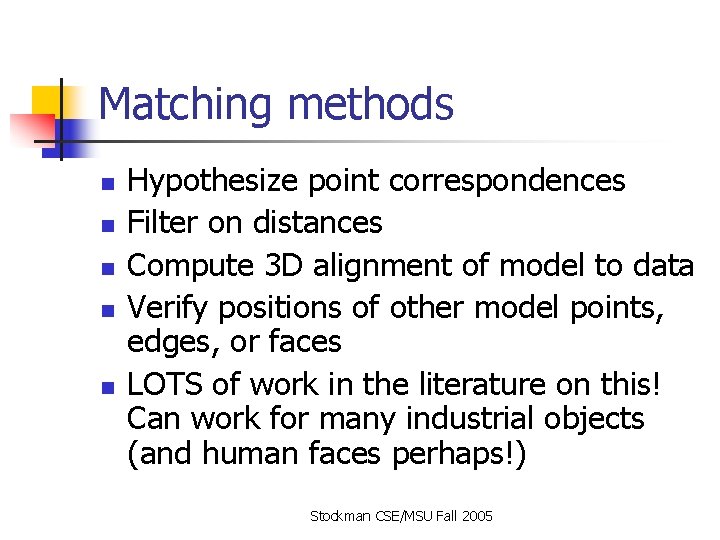 Matching methods

- Hypothesize point correspondences
- Filter on distances
- Compute 3D alignment of model to data
- Verify positions of other model points, edges, or faces
- LOTS of work in the literature on this! Can work for many industrial objects (and human faces perhaps!)

Stockman CSE/MSU Fall 2005